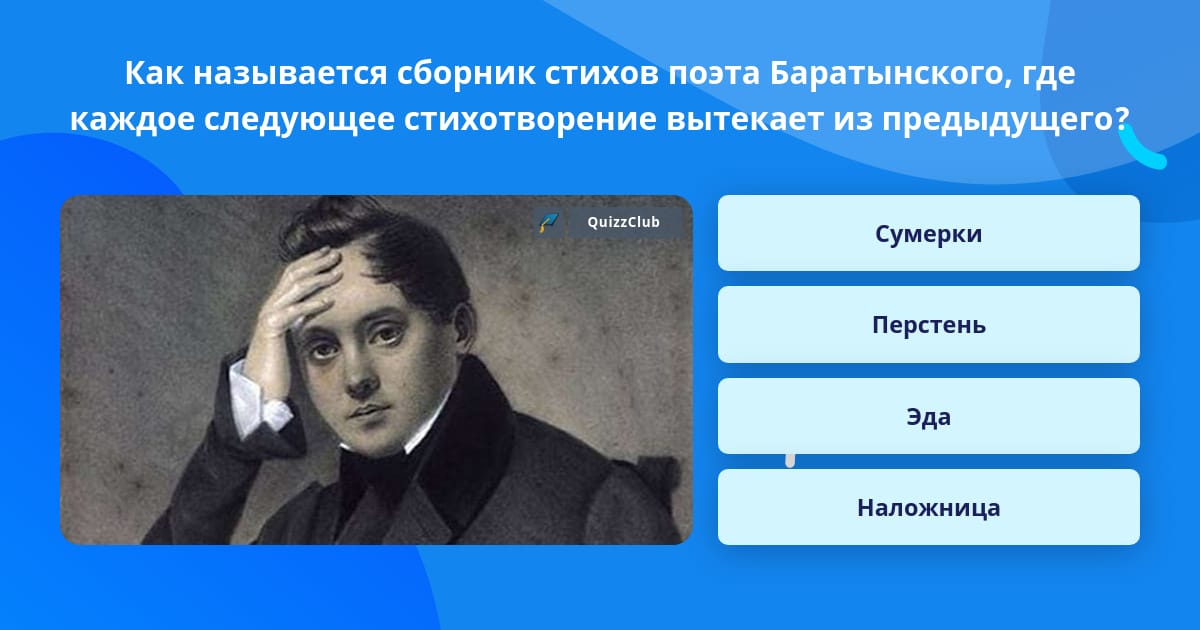 Как называется сборник стихов поэта Баратынского, где каждое следующее стихотворение вытекает из предыдущего?

QuizzClub

Сумерки

Перстень

Эда

Наложница